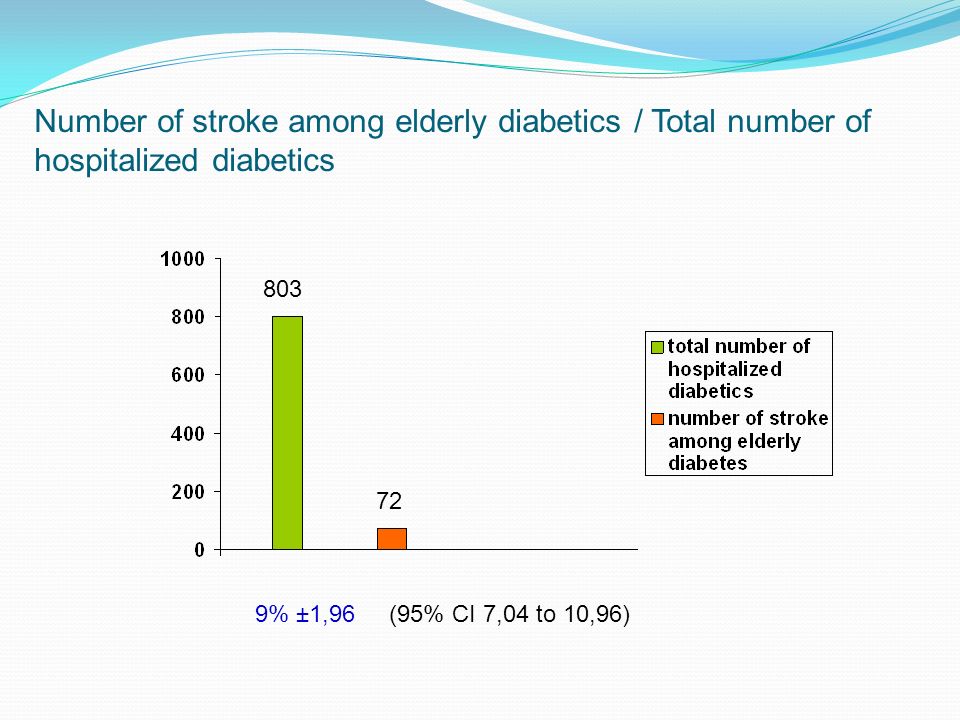 Number of stroke among elderly diabetics / Total number of hospitalized diabetics

1000
800
600
400
200
0

803

72

total number of hospitalized diabetics
number of stroke among elderly diabetes

9% ±1,96 (95% CI 7,04 to 10,96)